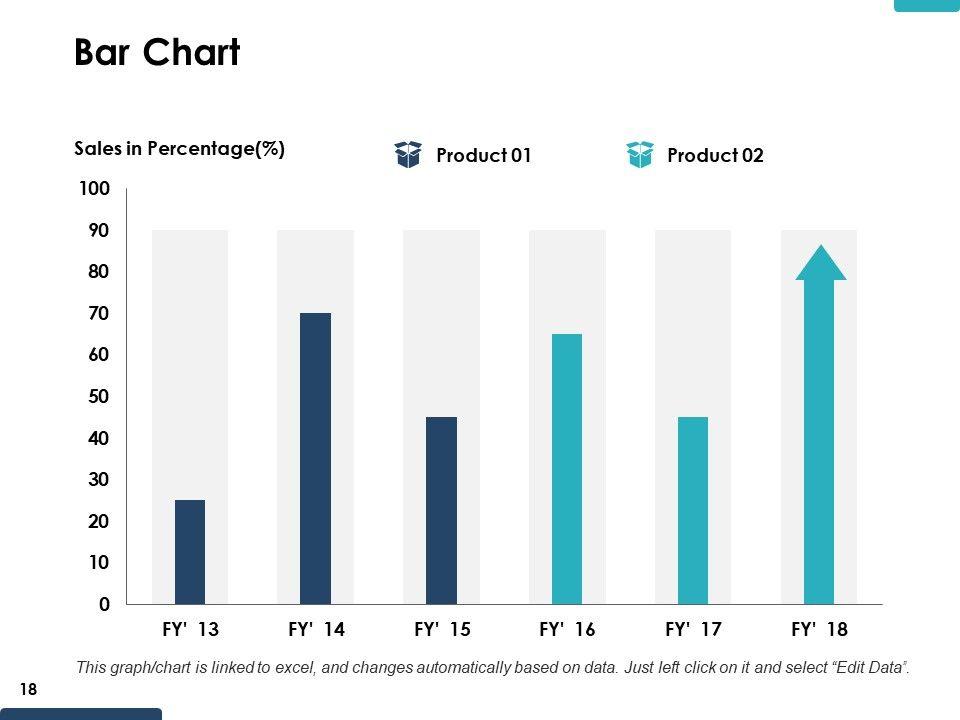 Bar Chart

Sales in Percentage(%)

Product 01

Product 02

100
90
80
70
60
50
40
30
20
10
0

FY' 13
FY' 14
FY' 15
FY' 16
FY' 17
FY' 18

This graph/chart is linked to excel, and changes automatically based on data. Just left click on it and select "Edit Data".

18